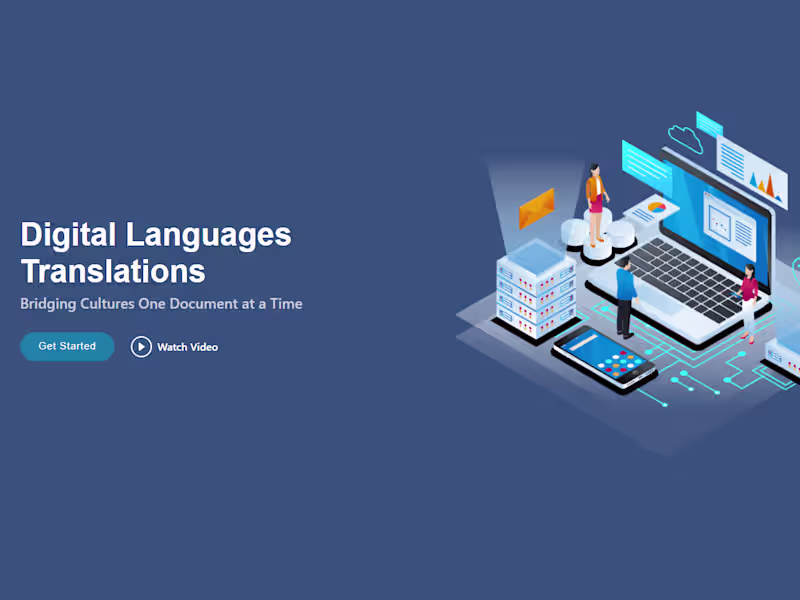 Digital Languages Translations

Bridging Cultures One Document at a Time

Get Started

Watch Video